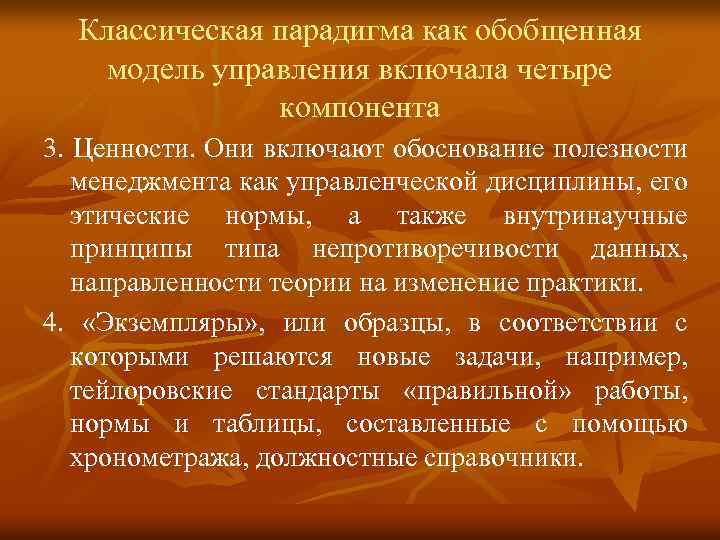 Классическая парадигма как обобщенная модель управления включала четыре компонента

3. Ценности. Они включают обоснование полезности менеджмента как управленческой дисциплины, его этические нормы, а также внутринаучные принципы типа непротиворечивости данных, направленности теории на изменение практики.

4. «Экземпляры», или образцы, в соответствии с которыми решаются новые задачи, например, тейлоровские стандарты «правильной» работы, нормы и таблицы, составленные с помощью хронометража, должностные справочники.